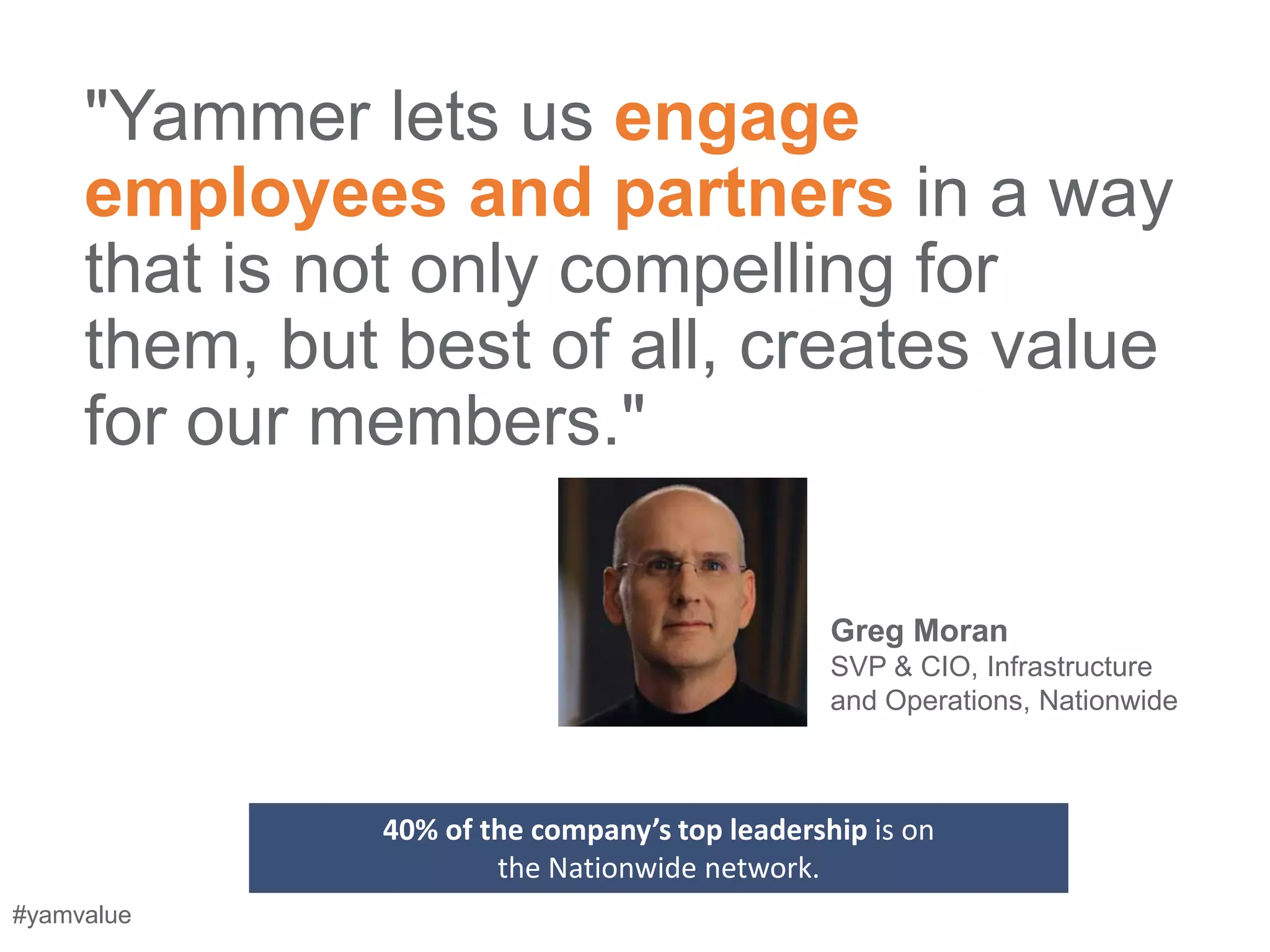 "Yammer lets us engage employees and partners in a way that is not only compelling for them, but best of all, creates value for our members."

Greg Moran
SVP & CIO, Infrastructure and Operations, Nationwide

40% of the company's top leadership is on the Nationwide network.

#yamvalue